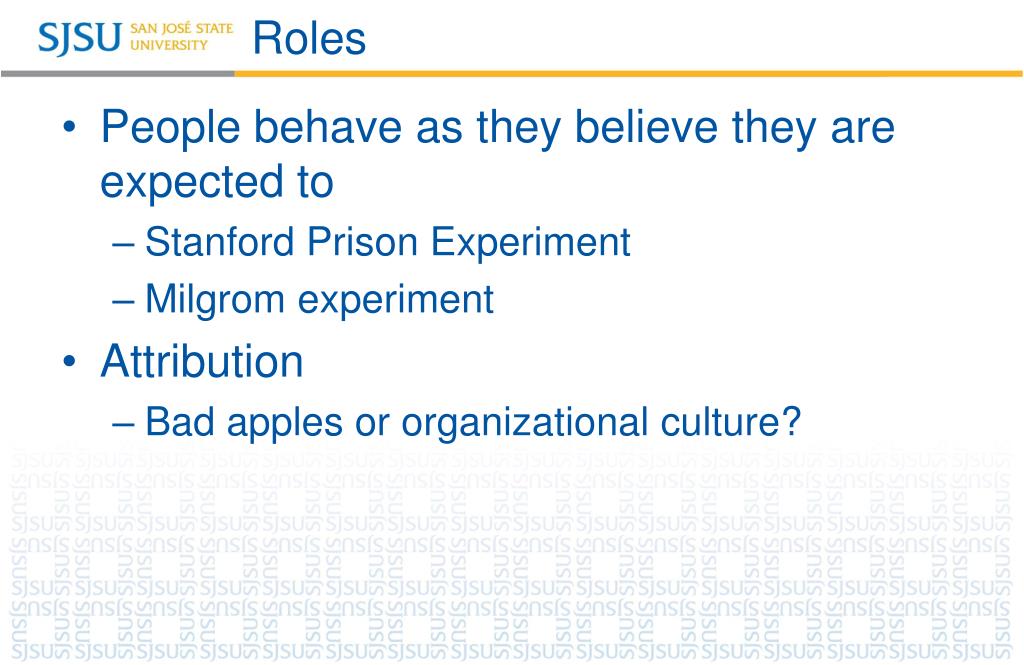 SJSU SAN JOSÉ STATE UNIVERSITY

Roles

• People behave as they believe they are expected to
– Stanford Prison Experiment
– Milgrom experiment
• Attribution
– Bad apples or organizational culture?